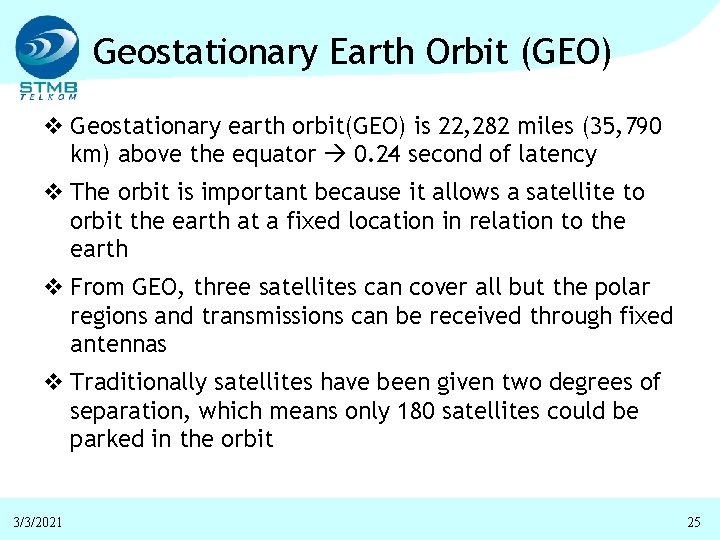 STMB
TELKOM

Geostationary Earth Orbit (GEO)

❖ Geostationary earth orbit(GEO) is 22,282 miles (35,790 km) above the equator → 0.24 second of latency

❖ The orbit is important because it allows a satellite to orbit the earth at a fixed location in relation to the earth

❖ From GEO, three satellites can cover all but the polar regions and transmissions can be received through fixed antennas

❖ Traditionally satellites have been given two degrees of separation, which means only 180 satellites could be parked in the orbit

3/3/2021

25